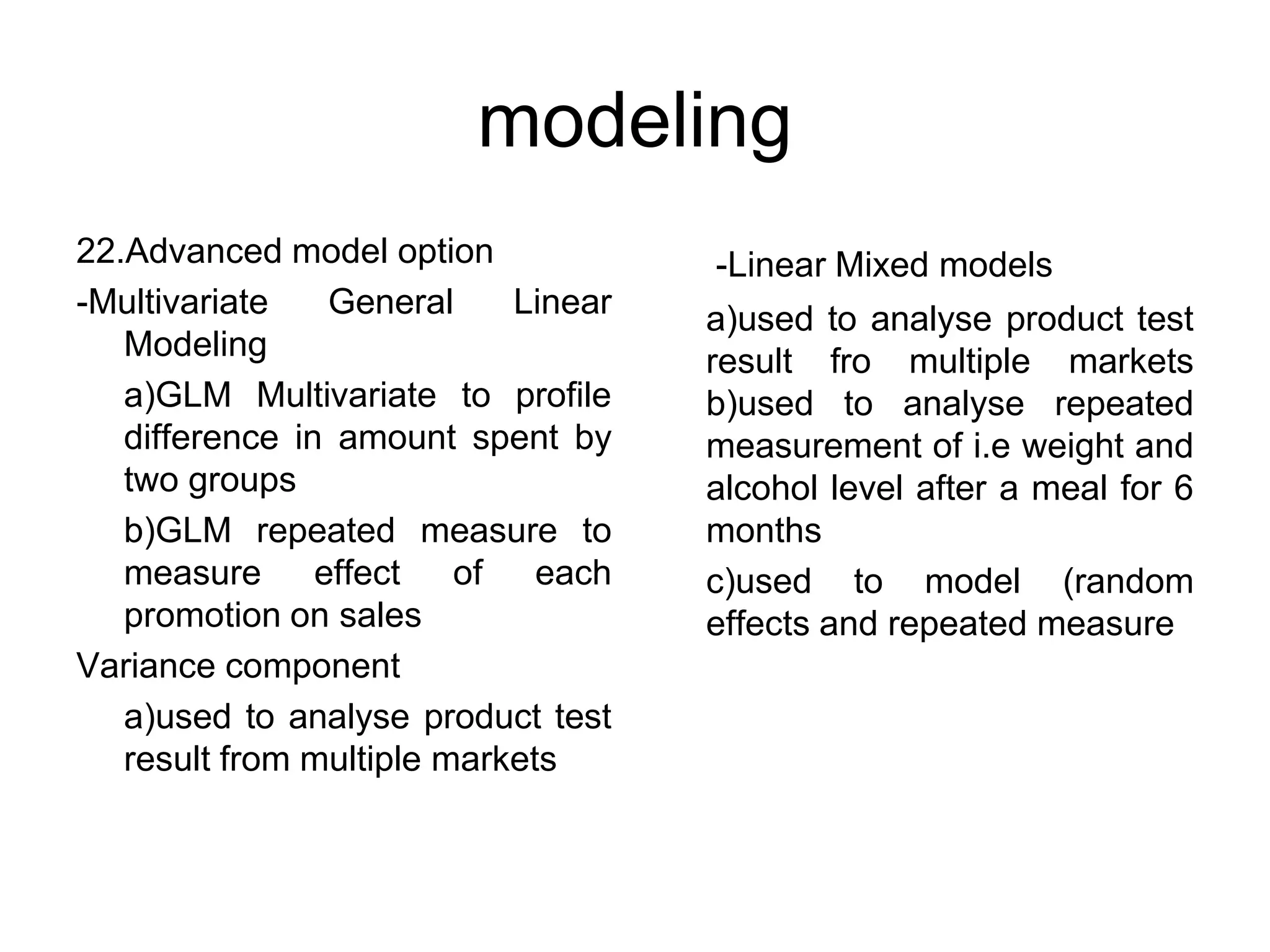 modeling

22.Advanced model option

-Multivariate General Linear Modeling

a)GLM Multivariate to profile difference in amount spent by two groups

b)GLM repeated measure to measure effect of each promotion on sales

Variance component

a)used to analyse product test result from multiple markets

-Linear Mixed models

a)used to analyse product test result fro multiple markets b)used to analyse repeated measurement of i.e weight and alcohol level after a meal for 6 months

c)used to model (random effects and repeated measure